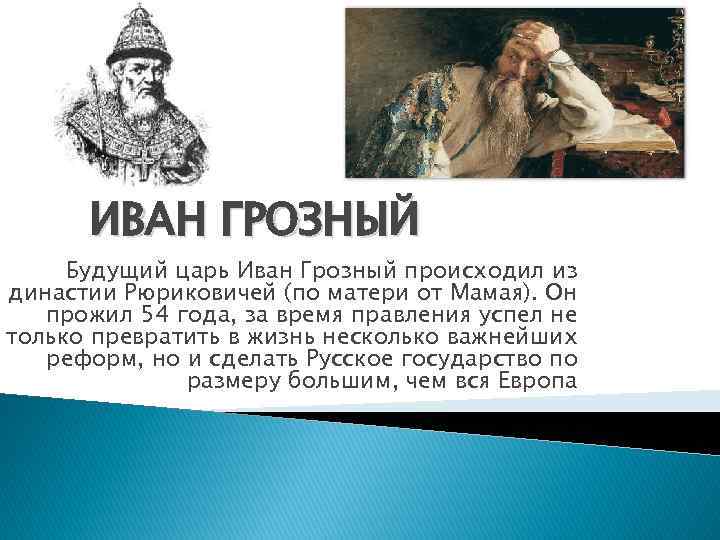 ИВАН ГРОЗНЫЙ

Будущий царь Иван Грозный происходил из династии Рюриковичей (по матери от Мамая). Он прожил 54 года, за время правления успел не только превратить в жизнь несколько важнейших реформ, но и сделать Русское государство по размеру большим, чем вся Европа